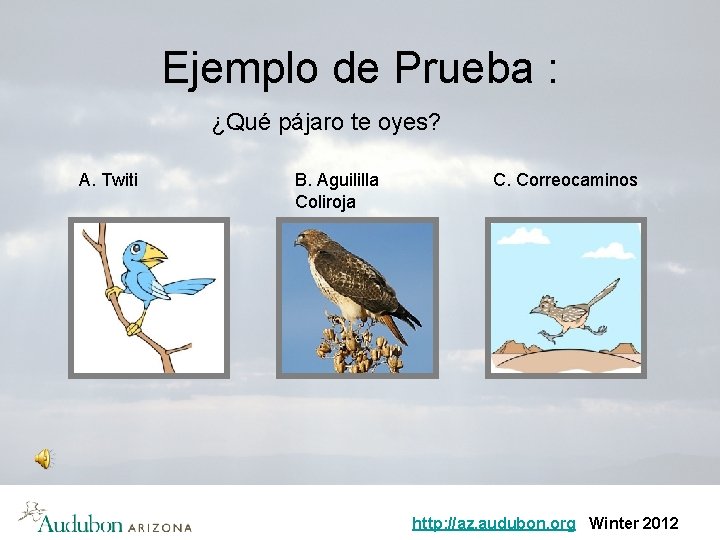 Ejemplo de Prueba :

¿Qué pájaro te oyes?

A. Twiti

B. Aguililla Coliroja

C. Correocaminos

Audubon ARIZONA

http://az.audubon.org Winter 2012